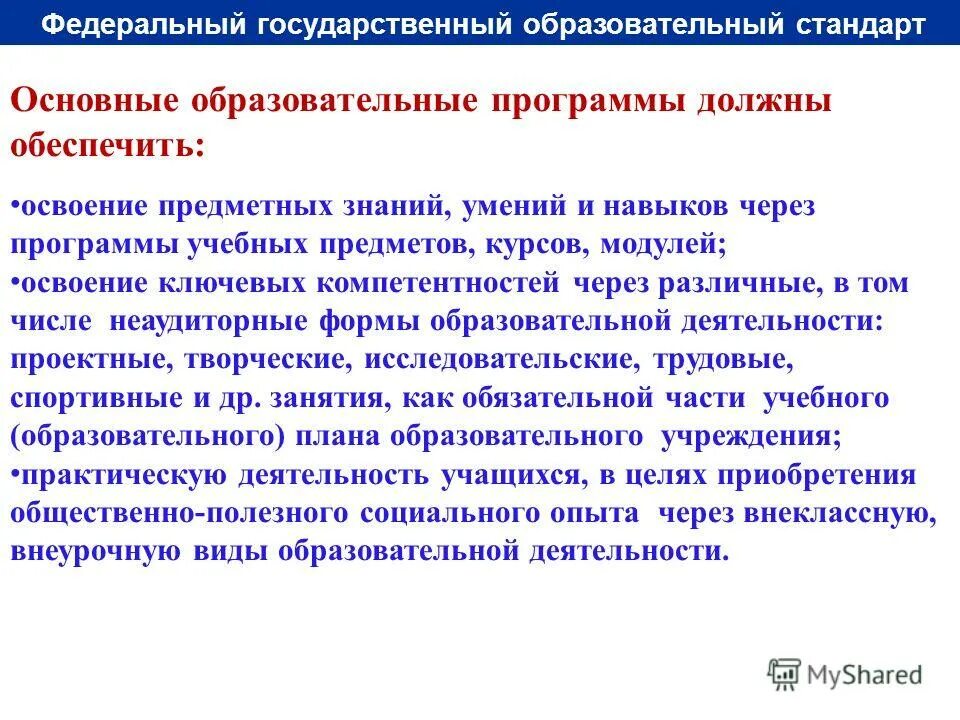 Федеральный государственный образовательный стандарт

Основные образовательные программы должны обеспечить:

•освоение предметных знаний, умений и навыков через программы учебных предметов, курсов, модулей;
•освоение ключевых компетентностей через различные, в том числе неаудиторные формы образовательной деятельности: проектные, творческие, исследовательские, трудовые, спортивные и др. занятия, как обязательной части учебного (образовательного) плана образовательного учреждения;
•практическую деятельность учащихся, в целях приобретения общественно-полезного социального опыта через внеклассную, внеурочную виды образовательной деятельности.

MyShared